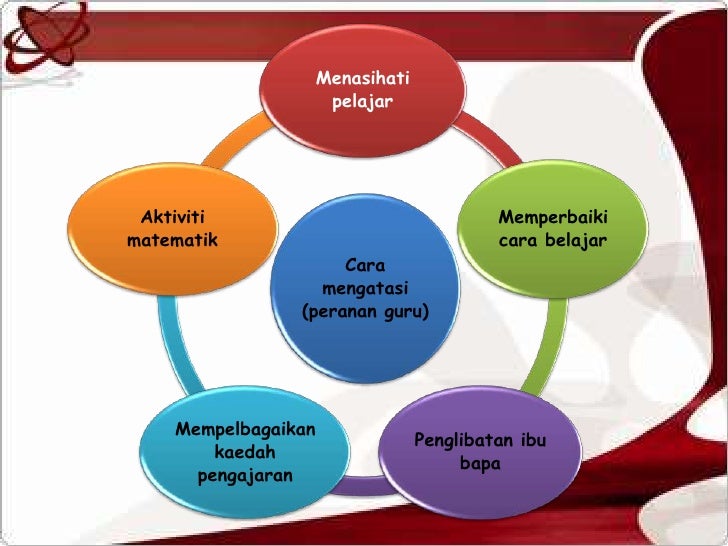 Cara mengatasi (peranan guru)

Menasihati pelajar

Memperbaiki cara belajar

Penglibatan ibu bapa

Mempelbagaikan kaedah pengajaran

Aktiviti matematik